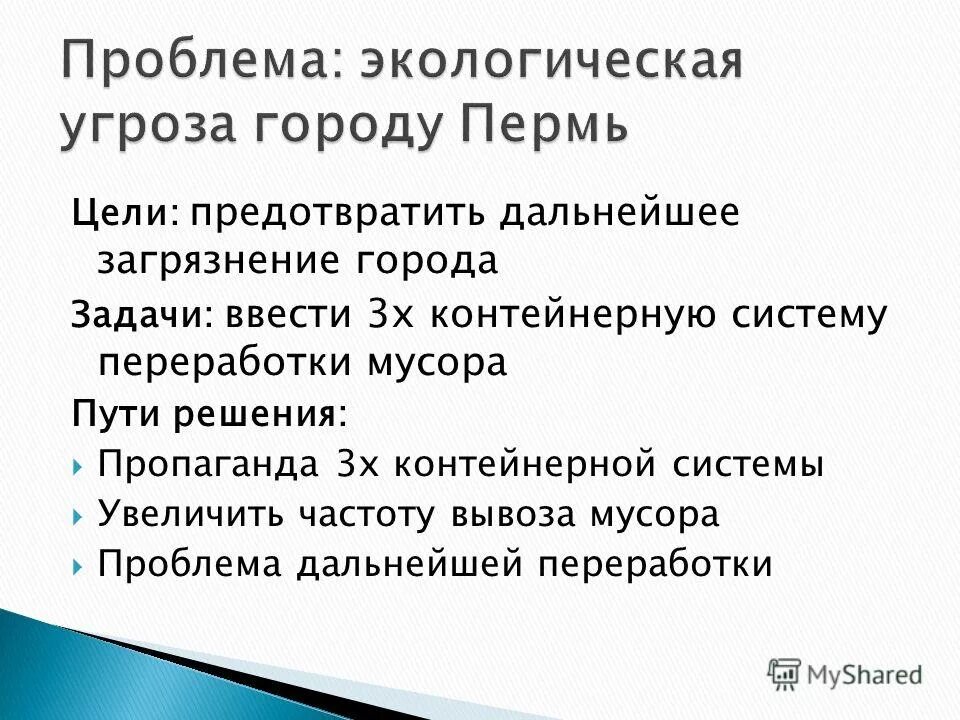 Проблема: экологическая угроза городу Пермь

Цели: предотвратить дальнейшее загрязнение города

Задачи: ввести 3х контейнерную систему переработки мусора

Пути решения:

Пропаганда 3х контейнерной системы

Увеличить частоту вывоза мусора

Проблема дальнейшей переработки

MyShared